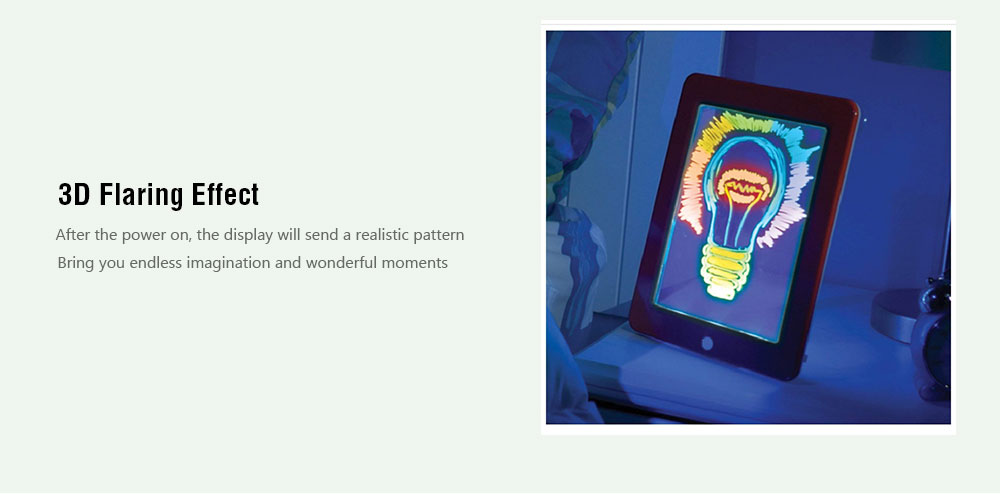 3D Flaring Effect

After the power on, the display will send a realistic pattern
Bring you endless imagination and wonderful moments